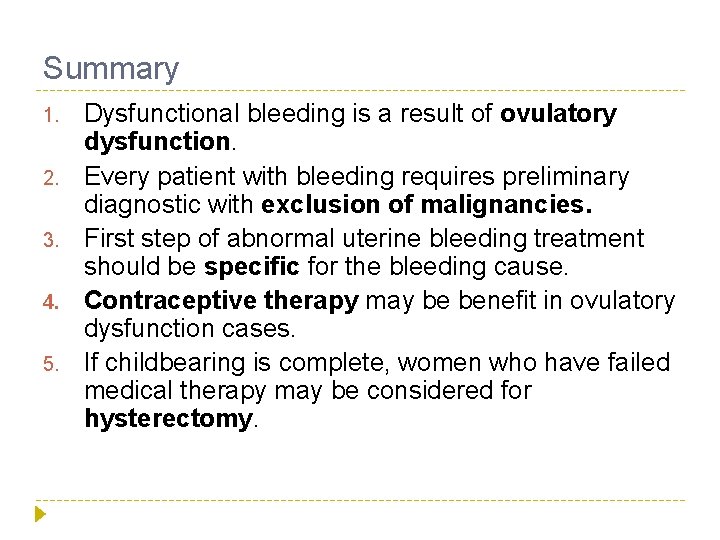 Summary

1. Dysfunctional bleeding is a result of ovulatory dysfunction.
2. Every patient with bleeding requires preliminary diagnostic with exclusion of malignancies.
3. First step of abnormal uterine bleeding treatment should be specific for the bleeding cause.
4. Contraceptive therapy may be benefit in ovulatory dysfunction cases.
5. If childbearing is complete, women who have failed medical therapy may be considered for hysterectomy.